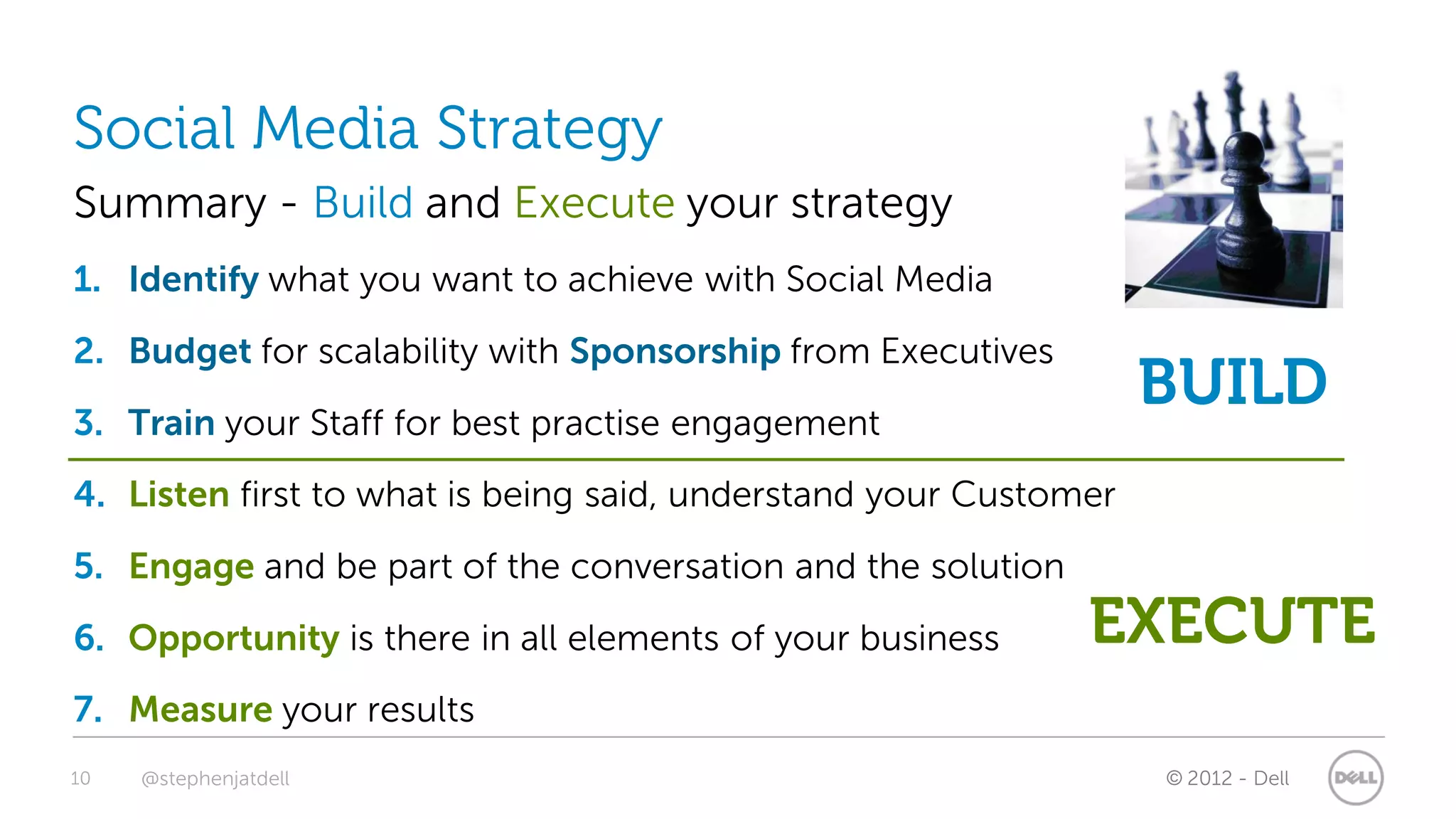 Social Media Strategy

Summary - Build and Execute your strategy

1. Identify what you want to achieve with Social Media
2. Budget for scalability with Sponsorship from Executives
3. Train your Staff for best practise engagement

BUILD

4. Listen first to what is being said, understand your Customer
5. Engage and be part of the conversation and the solution
6. Opportunity is there in all elements of your business
7. Measure your results

EXECUTE

10 @stephenjatdell © 2012 - Dell DELL